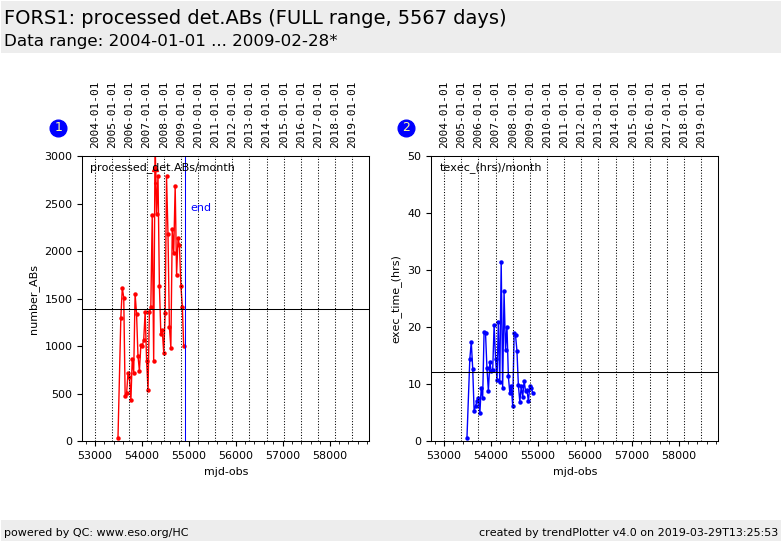 FORS1: processed det.ABs (FULL range, 5567 days)
Data range: 2004-01-01 ... 2009-02-28*

1

2004-01-01 2005-01-01 2006-01-01 2007-01-01 2008-01-01 2009-01-01 2010-01-01 2011-01-01 2012-01-01 2013-01-01 2014-01-01 2015-01-01 2016-01-01 2017-01-01 2018-01-01 2019-01-01

processed_det.ABs/month

end

number_ABs

3000
2500
2000
1500
1000
500
0

53000 54000 55000 56000 57000 58000

mjd-obs

2

2004-01-01 2005-01-01 2006-01-01 2007-01-01 2008-01-01 2009-01-01 2010-01-01 2011-01-01 2012-01-01 2013-01-01 2014-01-01 2015-01-01 2016-01-01 2017-01-01 2018-01-01 2019-01-01

texec_(hrs)/month

exec_time_(hrs)

50
40
30
20
10
0

53000 54000 55000 56000 57000 58000

mjd-obs

powered by QC: www.eso.org/HC

created by trendPlotter v4.0 on 2019-03-29T13:25:53